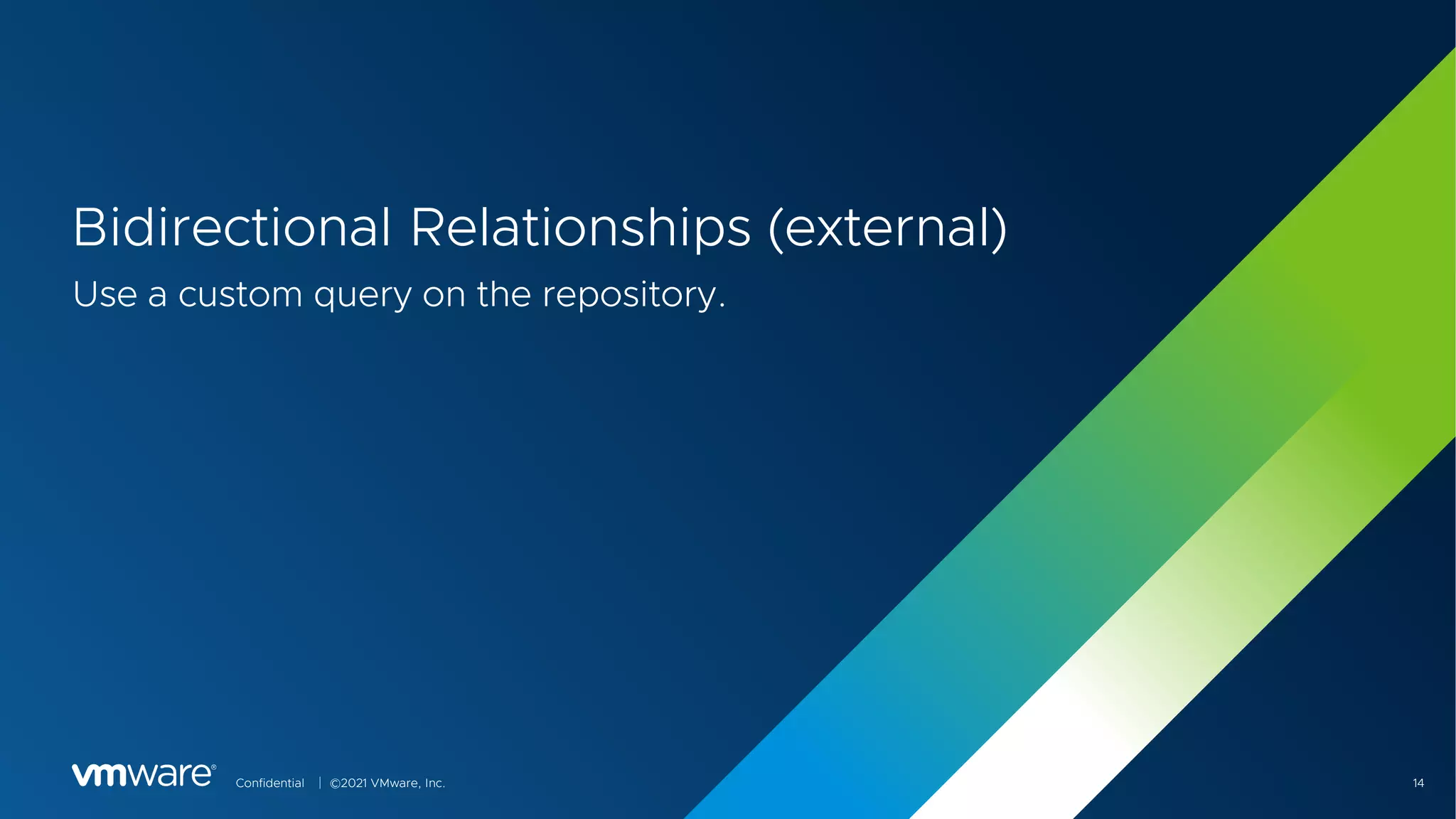 Bidirectional Relationships (external)

Use a custom query on the repository.

vmware®

Confidential | ©2021 VMware, Inc.

14